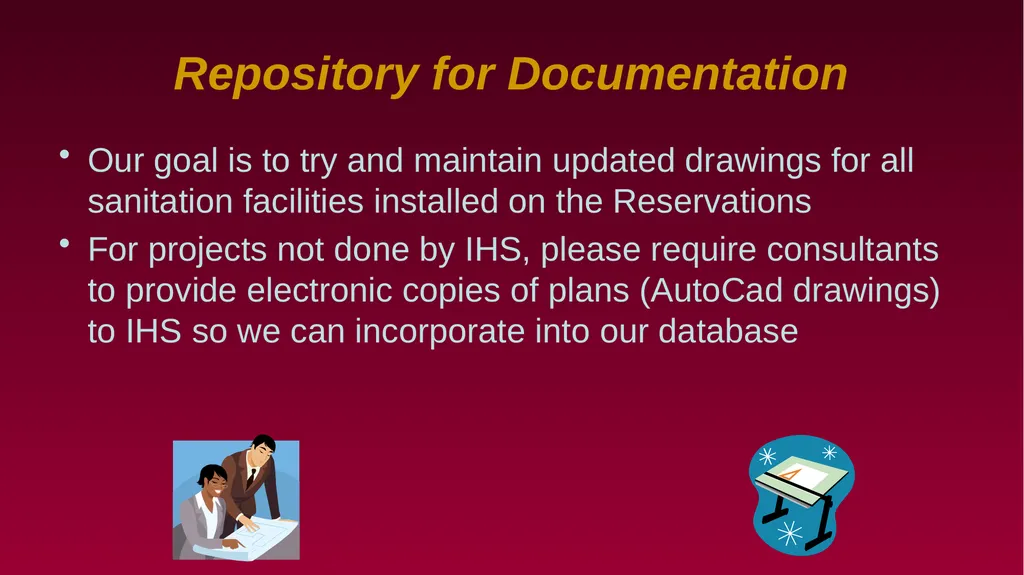 Repository for Documentation

• Our goal is to try and maintain updated drawings for all sanitation facilities installed on the Reservations

• For projects not done by IHS, please require consultants to provide electronic copies of plans (AutoCad drawings) to IHS so we can incorporate into our database